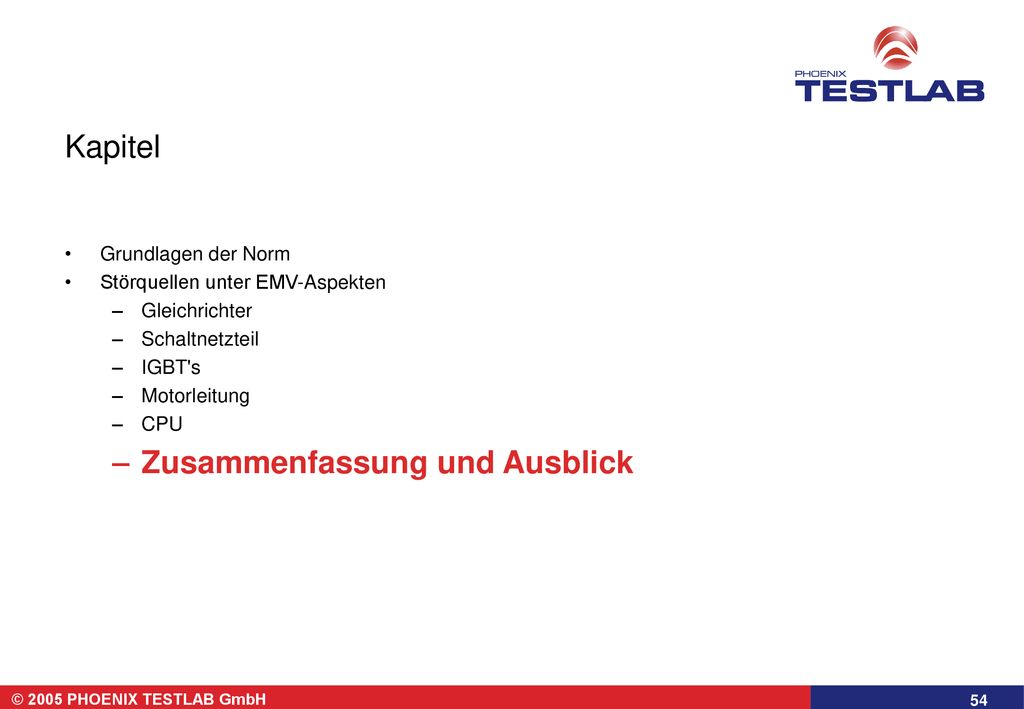 PHOENIX
TESTLAB

Kapitel

• Grundlagen der Norm
• Störquellen unter EMV-Aspekten
– Gleichrichter
– Schaltnetzteil
– IGBT's
– Motorleitung
– CPU
– Zusammenfassung und Ausblick

© 2005 PHOENIX TESTLAB GmbH

54